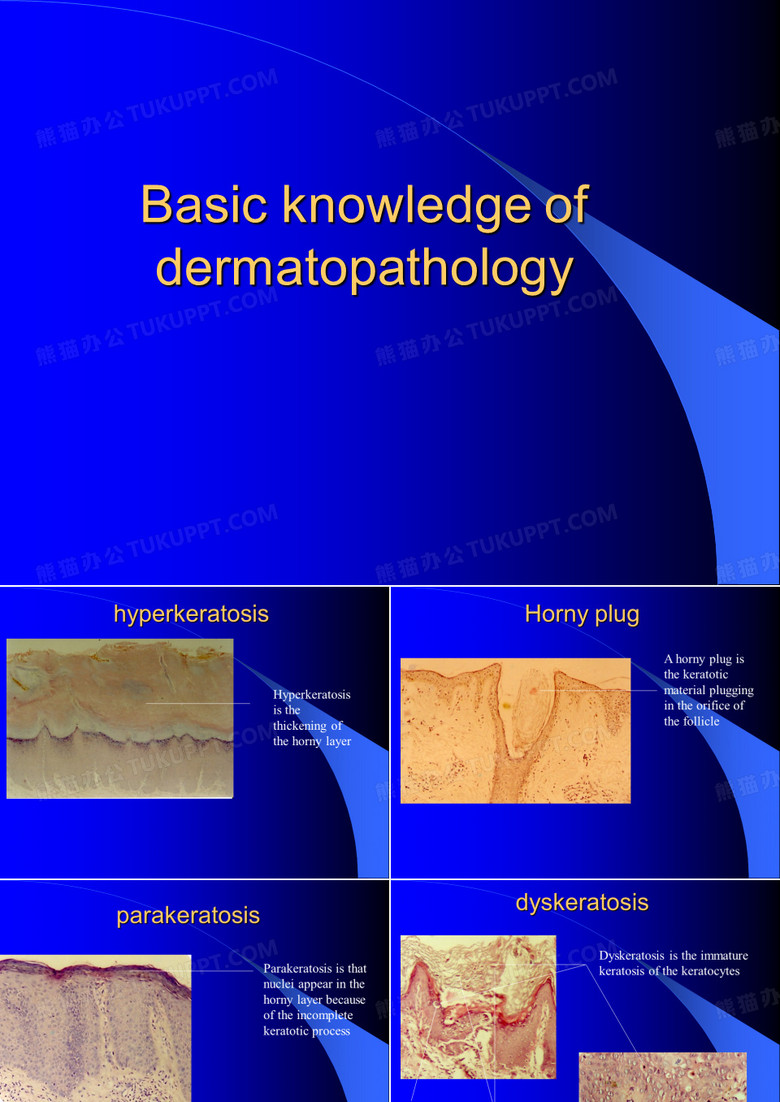 熊猫办公 TUKUPPT.COM

Basic knowledge of dermatopathology

hyperkeratosis

Hyperkeratosis is the thickening of the horny layer

Horny plug

A horny plug is the keratotic material plugging in the orifice of the follicle

parakeratosis

Parakeratosis is that nuclei appear in the horny layer because of the incomplete keratotic process

dyskeratosis

Dyskeratosis is the immature keratosis of the keratocytes